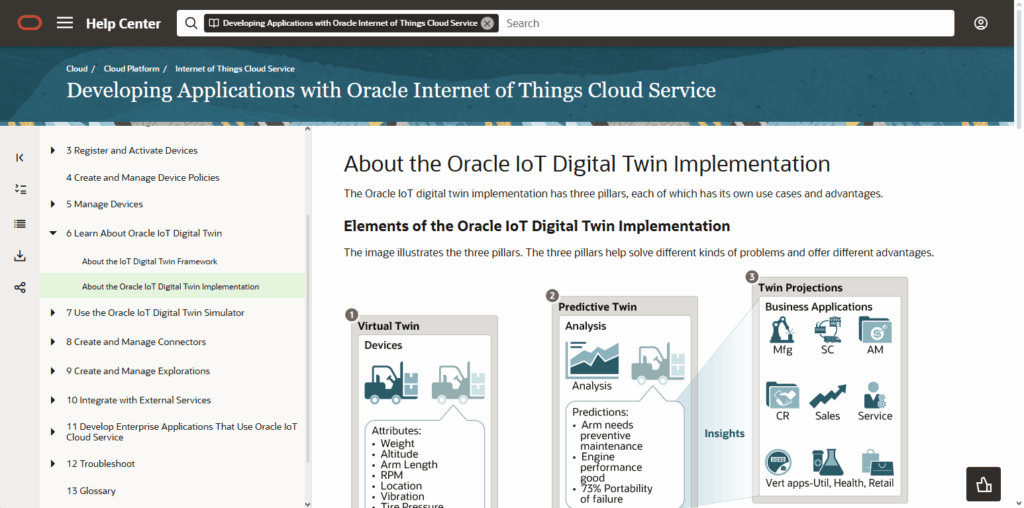 Help Center

Developing Applications with Oracle Internet of Things Cloud Service

Search

Cloud / Cloud Platform / Internet of Things Cloud Service

Developing Applications with Oracle Internet of Things Cloud Service

3 Register and Activate Devices

4 Create and Manage Device Policies

5 Manage Devices

6 Learn About Oracle IoT Digital Twin

About the IoT Digital Twin Framework

About the Oracle IoT Digital Twin Implementation

7 Use the Oracle IoT Digital Twin Simulator

8 Create and Manage Connectors

9 Create and Manage Explorations

10 Integrate with External Services

11 Develop Enterprise Applications That Use Oracle IoT Cloud Service

12 Troubleshoot

13 Glossary

About the Oracle IoT Digital Twin Implementation

The Oracle IoT digital twin implementation has three pillars, each of which has its own use cases and advantages.

Elements of the Oracle IoT Digital Twin Implementation

The image illustrates the three pillars. The three pillars help solve different kinds of problems and offer different advantages.

1 Virtual Twin

Devices

Attributes:
• Weight
• Altitude
• Arm Length
• RPM
• Location
• Vibration
• Tire Pressure

2 Predictive Twin

Analysis

Analysis

Predictions:
• Arm needs preventive maintenance
• Engine performance good
• 73% Portability of failure

Insights

3 Twin Projections

Business Applications

Mfg

SC

AM

CR

Sales

Service

Vert apps-Util, Health, Retail